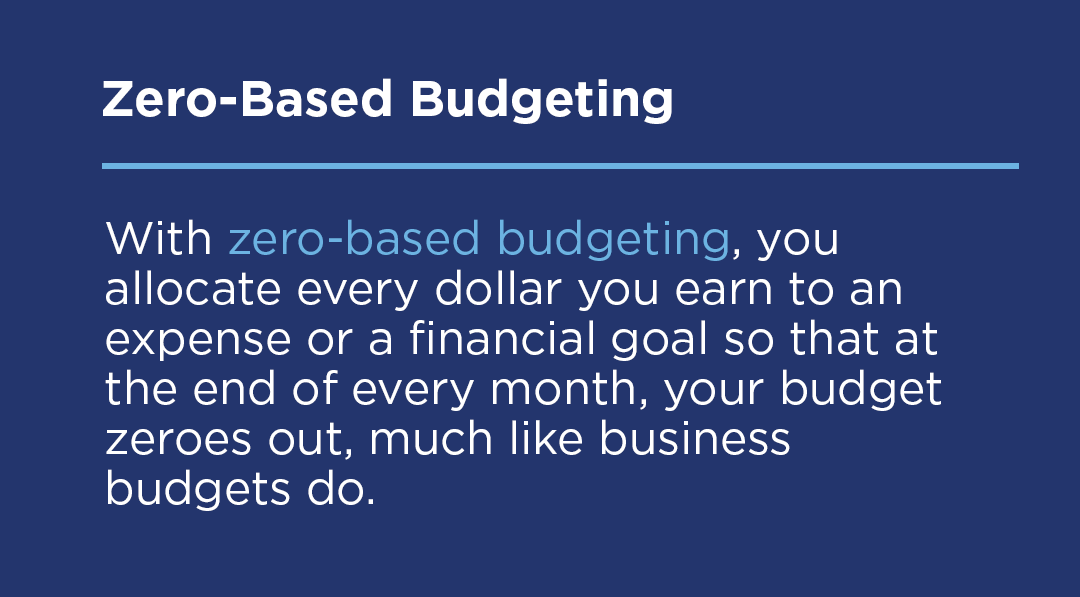 Zero-Based Budgeting

With zero-based budgeting, you allocate every dollar you earn to an expense or a financial goal so that at the end of every month, your budget zeroes out, much like business budgets do.